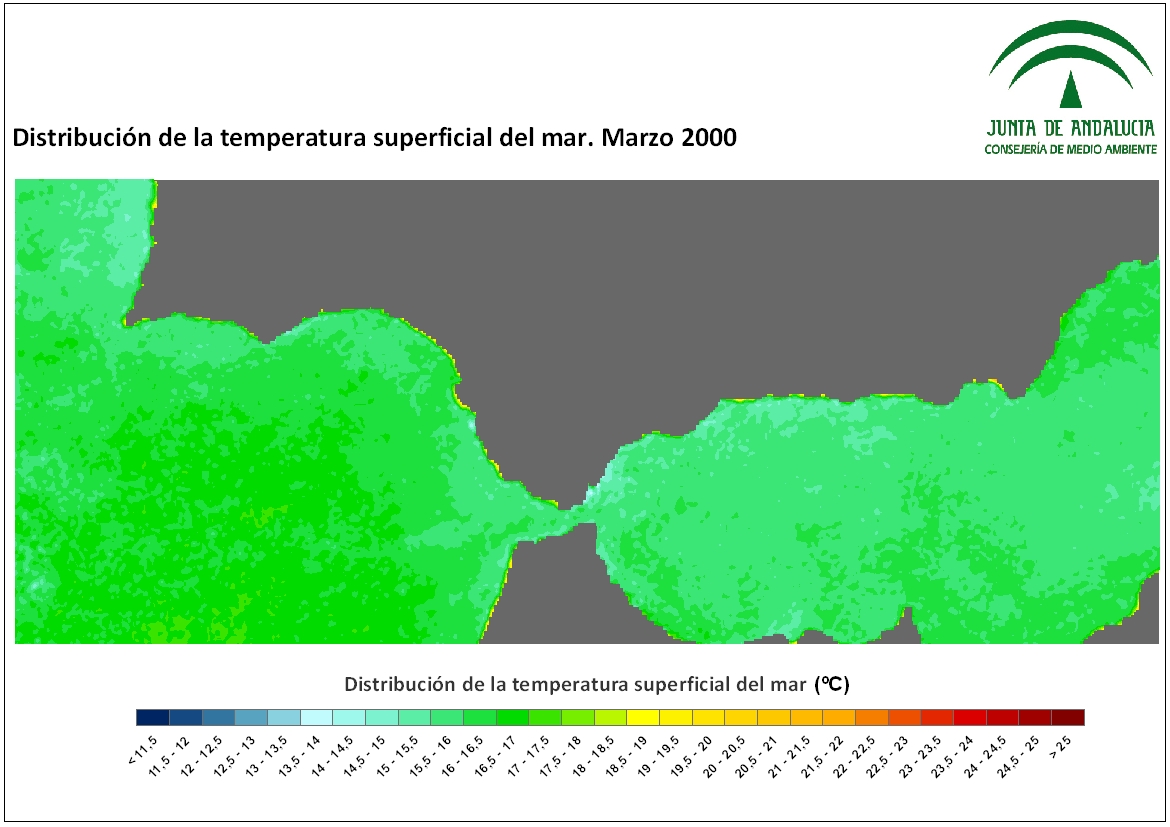 JUNTA DE ANDALUCIA
CONSEJERÍA DE MEDIO AMBIENTE

Distribución de la temperatura superficial del mar. Marzo 2000

Distribución de la temperatura superficial del mar (ºC)

< 11.5
11.5 - 12
12 - 12.5
12.5 - 13
13 - 13.5
13.5 - 14
14 - 14.5
14.5 - 15
15 - 15.5
15.5 - 16
16 - 16.5
16.5 - 17
17 - 17.5
17.5 - 18
18 - 18.5
18.5 - 19
19 - 19.5
19.5 - 20
20 - 20.5
20.5 - 21
21 - 21.5
21.5 - 22
22 - 22.5
22.5 - 23
23 - 23.5
23.5 - 24
24 - 24.5
24.5 - 25
> 25